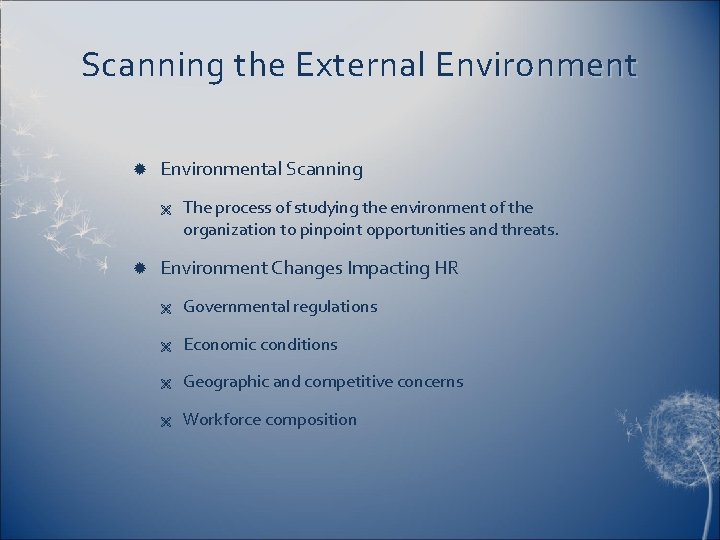 Scanning the External Environment

Environmental Scanning

The process of studying the environment of the organization to pinpoint opportunities and threats.

Environment Changes Impacting HR

Governmental regulations

Economic conditions

Geographic and competitive concerns

Workforce composition